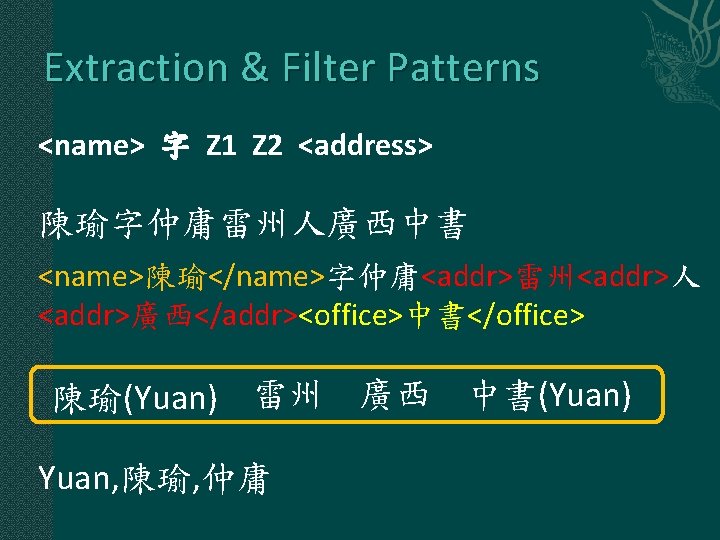 Extraction & Filter Patterns

<name> 字 Z1 Z2 <address>

陳瑜字仲庸雷州人廣西中書

<name>陳瑜</name>字仲庸<addr>雷州<addr>人<addr>廣西</addr><office>中書</office>

陳瑜(Yuan) 雷州 廣西 中書(Yuan)

Yuan,陳瑜,仲庸